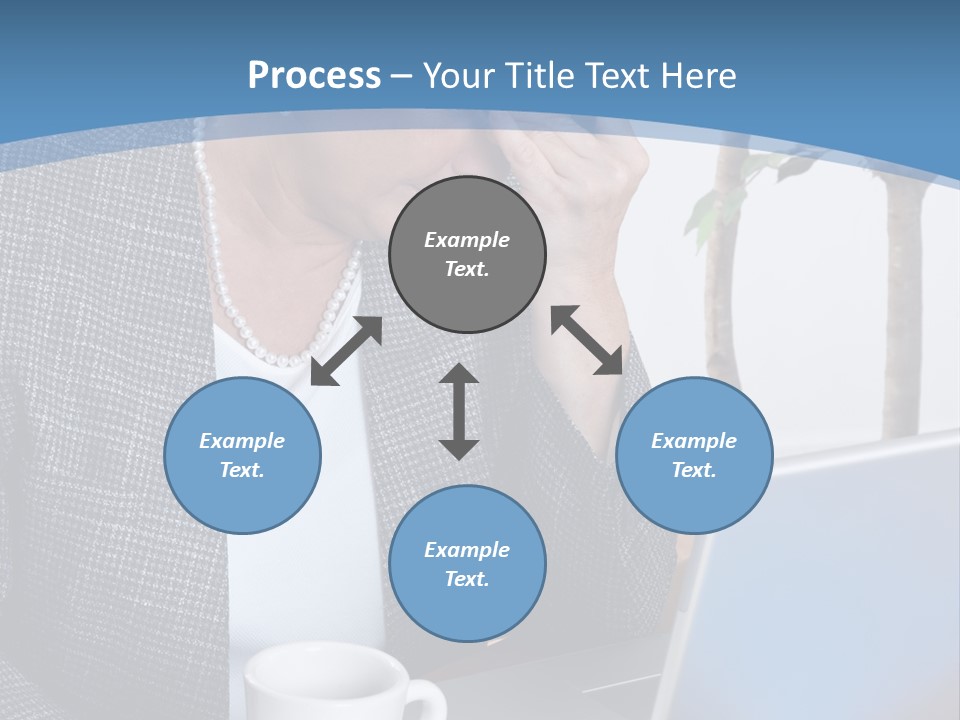 Process – Your Title Text Here

Example Text.

Example Text.

Example Text.

Example Text.